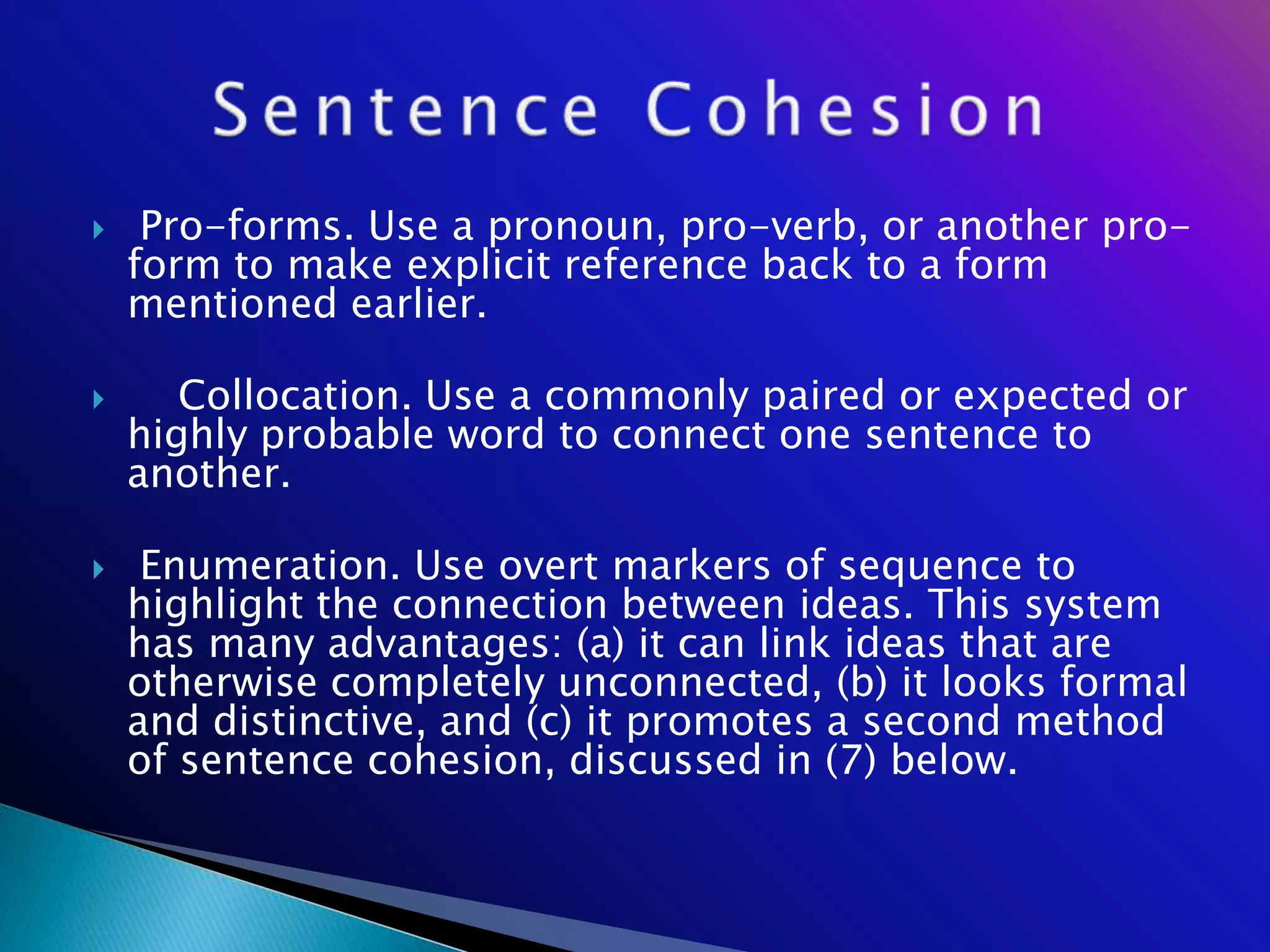 Sentence Cohesion

Pro-forms. Use a pronoun, pro-verb, or another pro-form to make explicit reference back to a form mentioned earlier.

Collocation. Use a commonly paired or expected or highly probable word to connect one sentence to another.

Enumeration. Use overt markers of sequence to highlight the connection between ideas. This system has many advantages: (a) it can link ideas that are otherwise completely unconnected, (b) it looks formal and distinctive, and (c) it promotes a second method of sentence cohesion, discussed in (7) below.